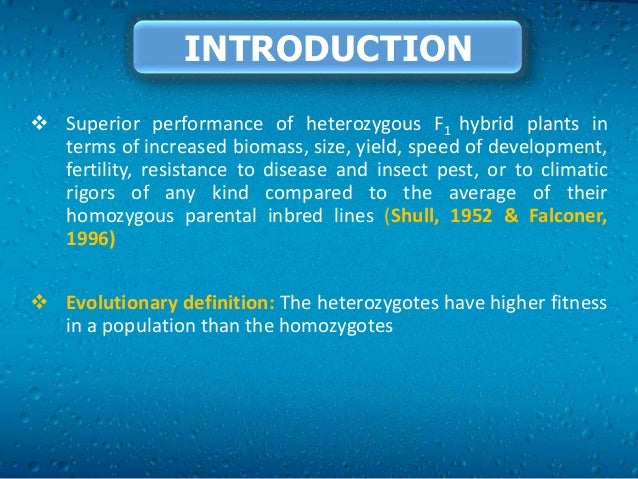 INTRODUCTION

❖ Superior performance of heterozygous $F_1$ hybrid plants in terms of increased biomass, size, yield, speed of development, fertility, resistance to disease and insect pest, or to climatic rigors of any kind compared to the average of their homozygous parental inbred lines (Shull, 1952 & Falconer, 1996)

❖ Evolutionary definition: The heterozygotes have higher fitness in a population than the homozygotes